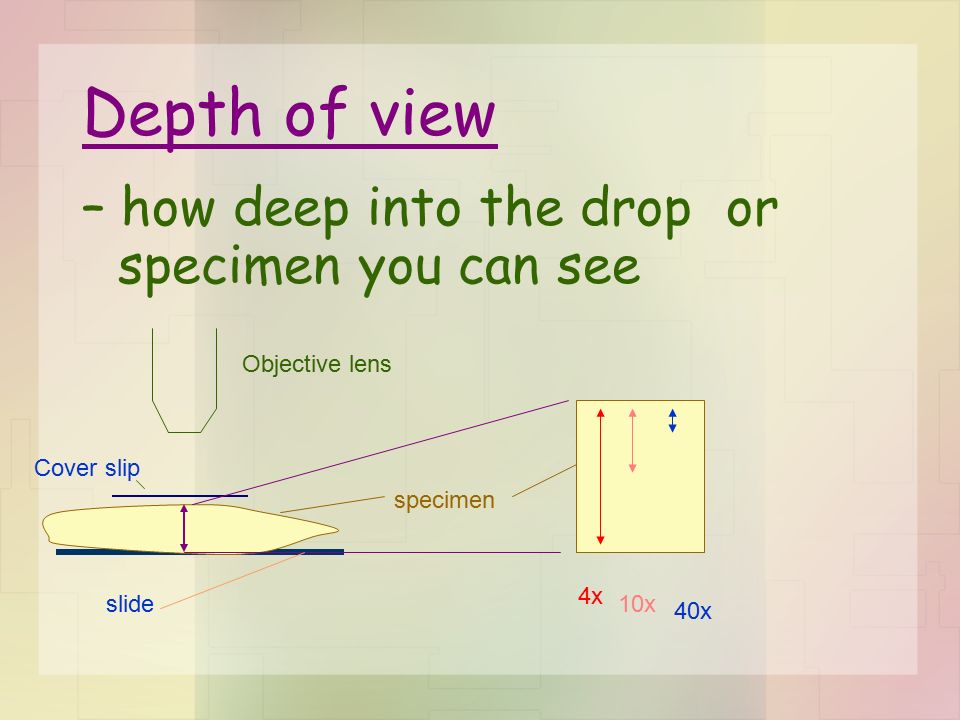 Depth of view

– how deep into the drop or specimen you can see

Objective lens

Cover slip

specimen

slide

4x 10x 40x